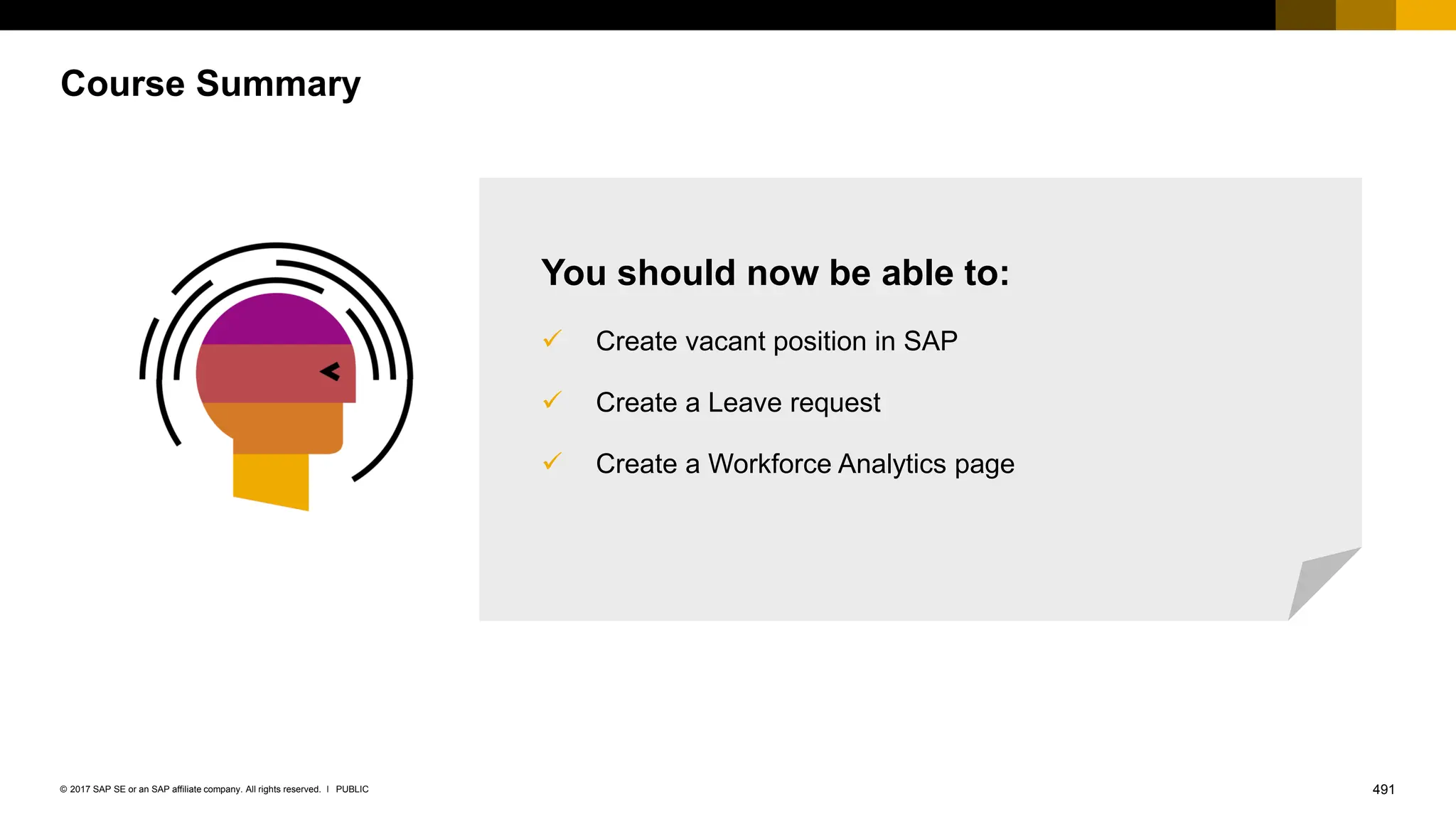 Course Summary

You should now be able to:

✓ Create vacant position in SAP

✓ Create a Leave request

✓ Create a Workforce Analytics page

© 2017 SAP SE or an SAP affiliate company. All rights reserved. I PUBLIC

491